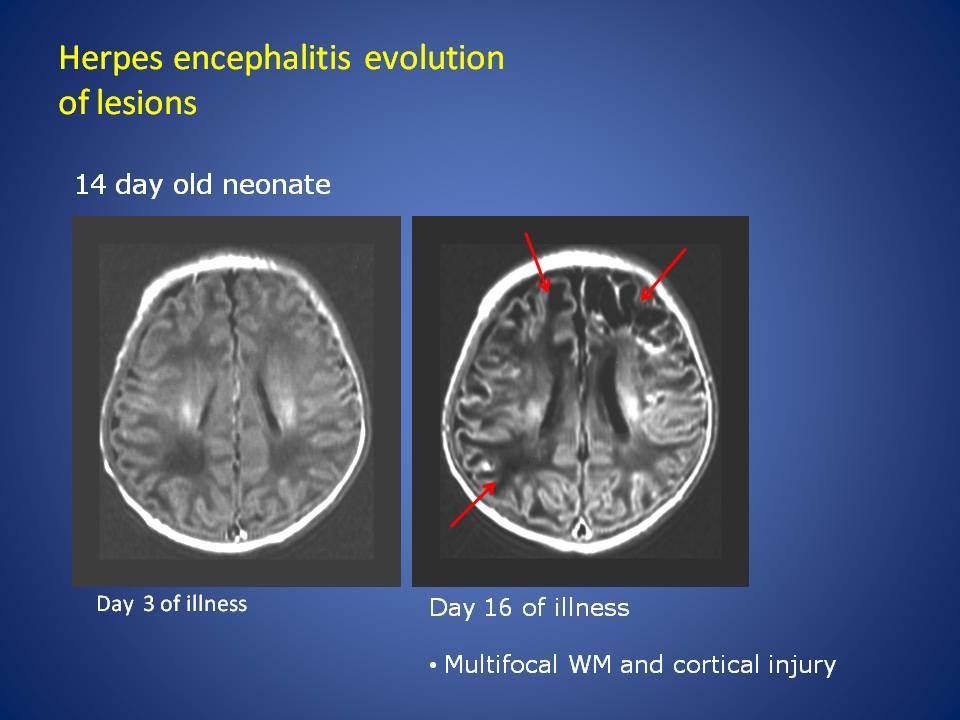 Herpes encephalitis evolution of lesions

14 day old neonate

Day 3 of illness

Day 16 of illness

• Multifocal WM and cortical injury